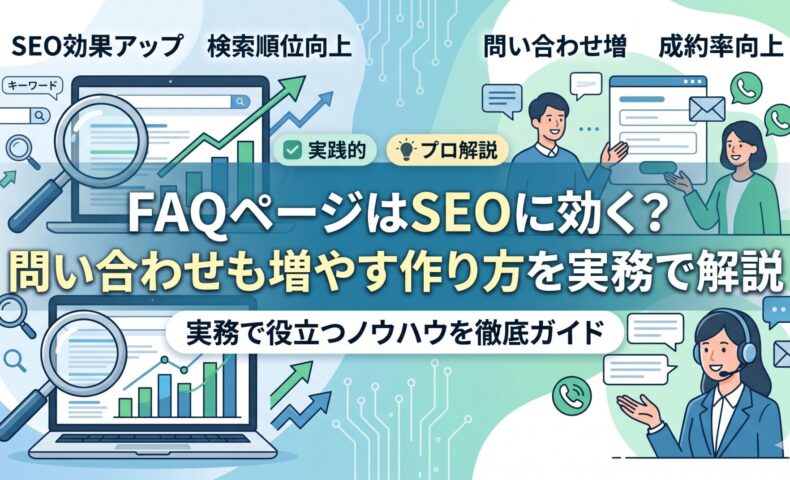 SEO効果アップ　検索順位向上

問い合わせ増　成約率向上

キーワード

実践的　プロ解説

FAQページはSEOに効く?
問い合わせも増やす作り方を実務で解説

実務で役立つノウハウを徹底ガイド